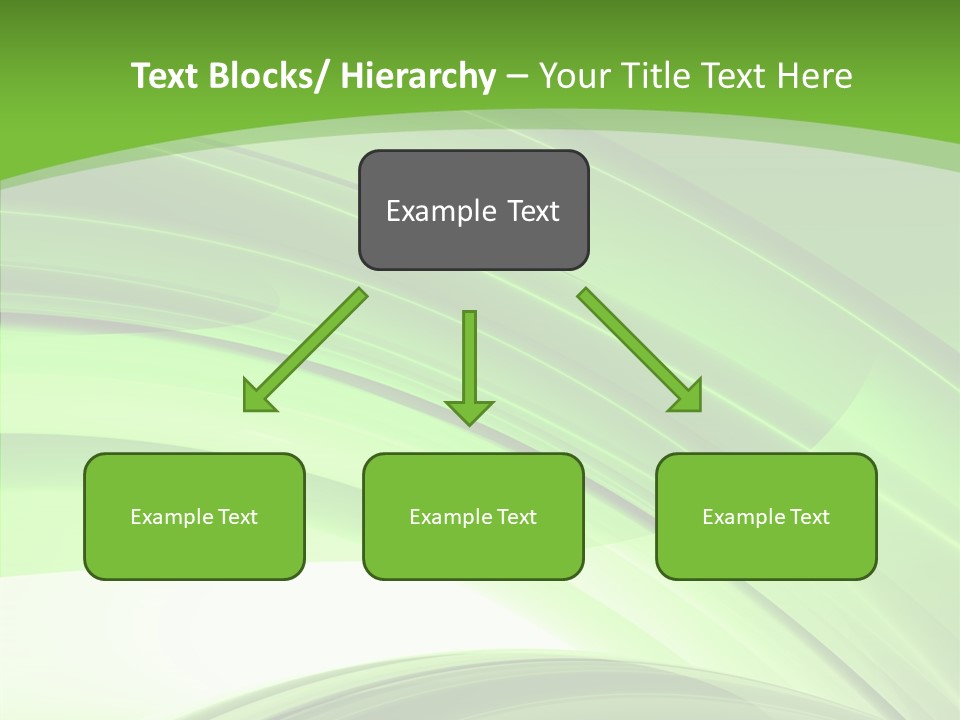 Text Blocks/ Hierarchy – Your Title Text Here

Example Text

Example Text

Example Text

Example Text